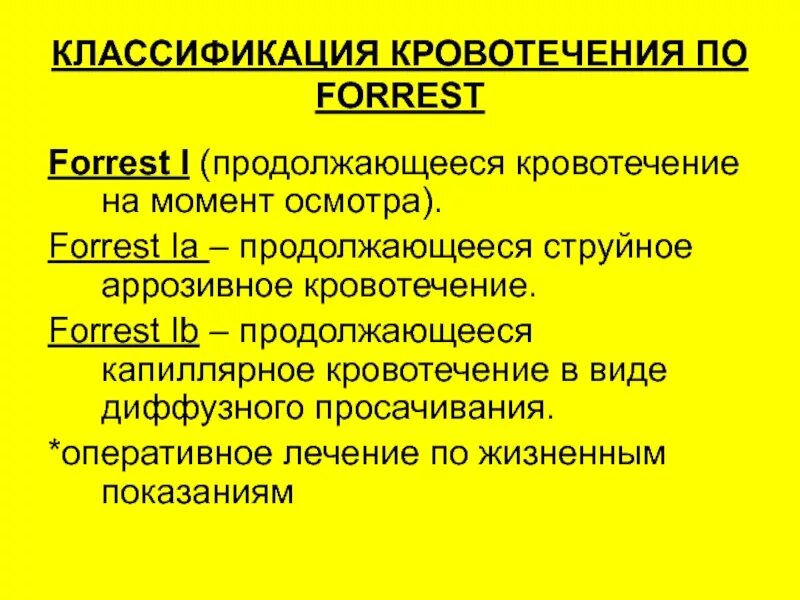 КЛАССИФИКАЦИЯ КРОВОТЕЧЕНИЯ ПО FORREST

Forrest I (продолжающееся кровотечение на момент осмотра).

Forrest Ia – продолжающееся струйное аррозивное кровотечение.

Forrest Ib – продолжающееся капиллярное кровотечение в виде диффузного просачивания.

*оперативное лечение по жизненным показаниям